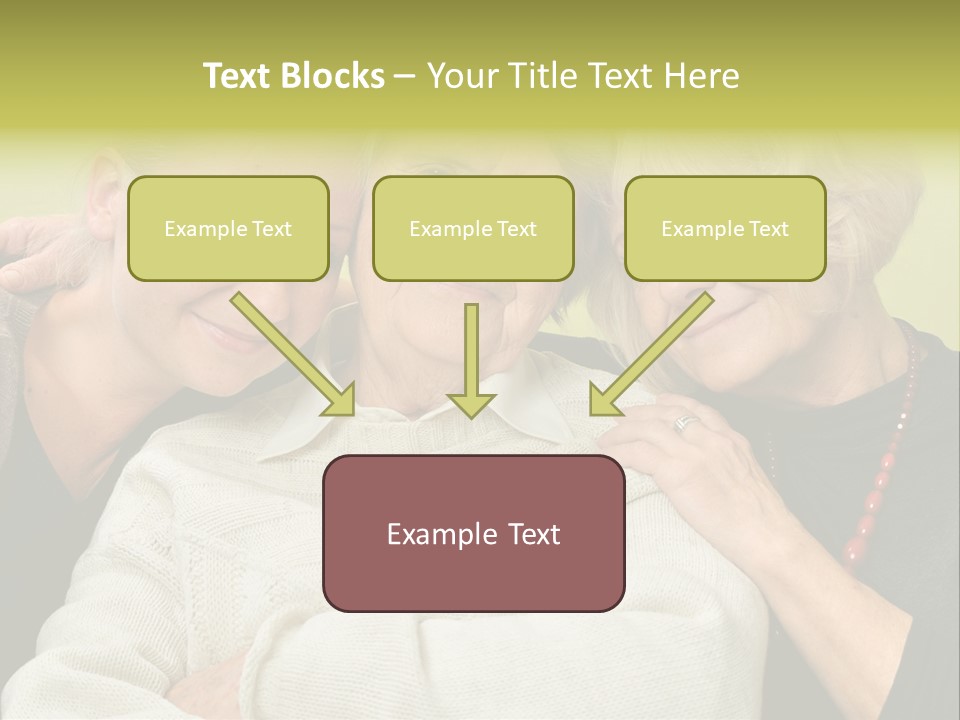 Text Blocks – Your Title Text Here

Example Text

Example Text

Example Text

Example Text